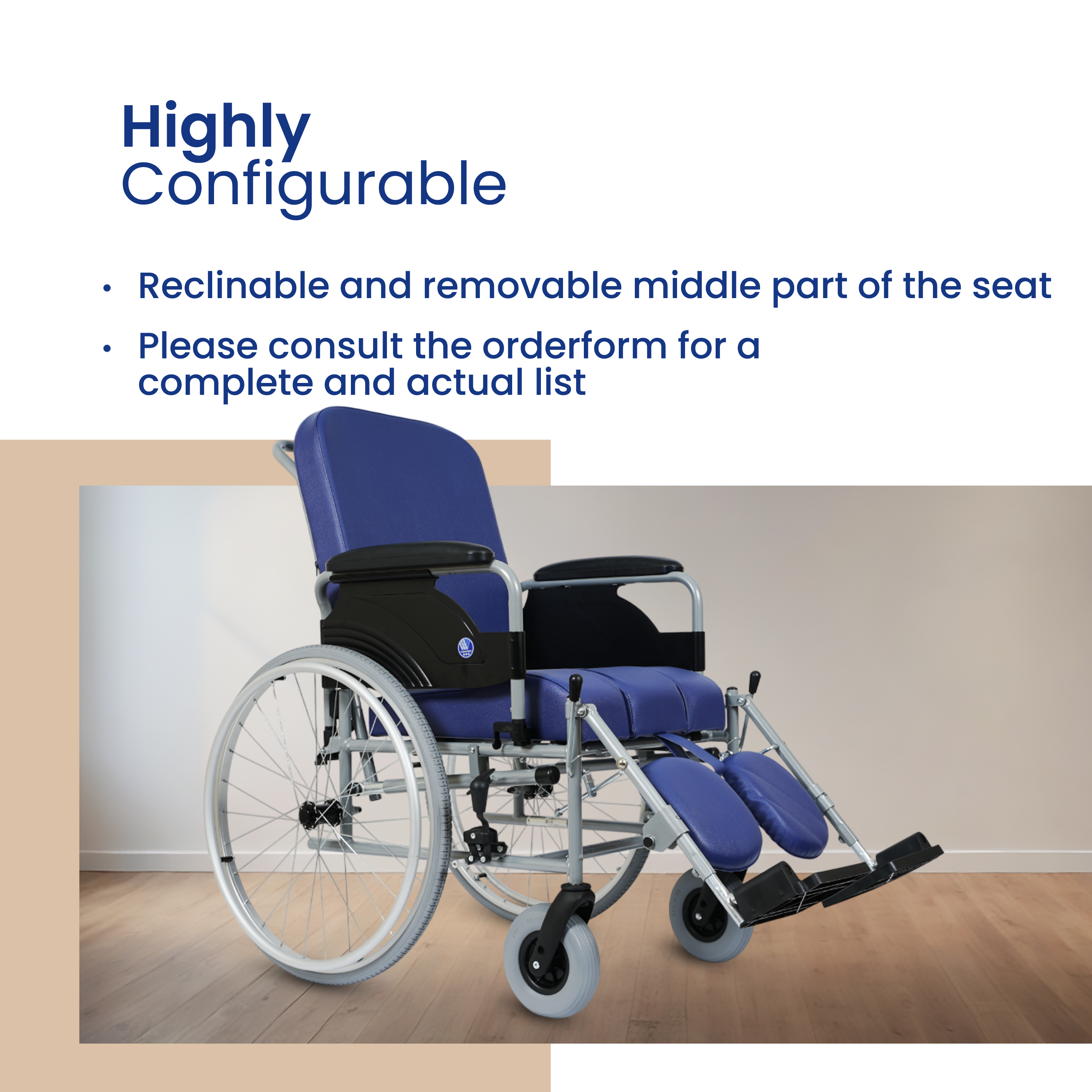 Highly
Configurable

• Reclinable and removable middle part of the seat
• Please consult the orderform for a complete and actual list